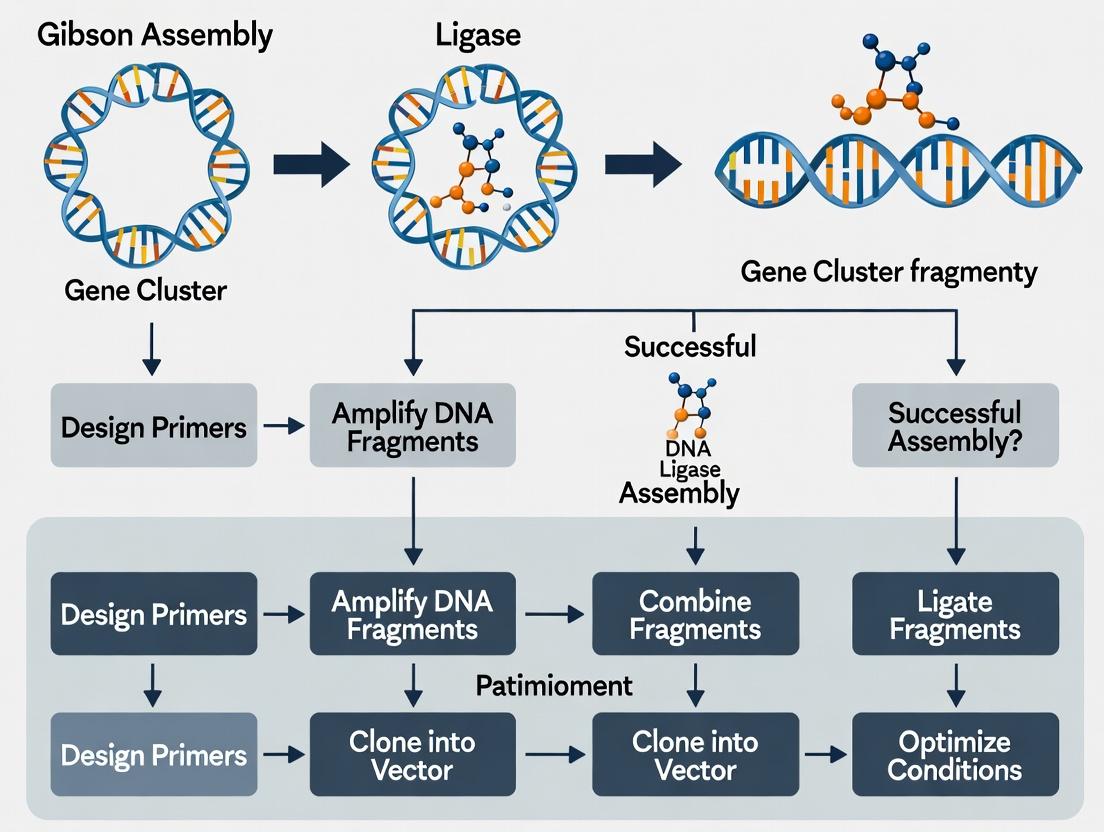 Gibson Assembly

Ligase

Gene Cluster

Gene Cluster fragmenty

Successful

Design Primers

Amplify DNA Fragments

DNA Ligase Assembly

Successful Assembly?

Design Primers

Amplify DNA Fragments

Combine Fragments

Ligate Fragments

Patimioment

Design Primers

Clone into Vector

Clone into Vector

Optimize Conditions